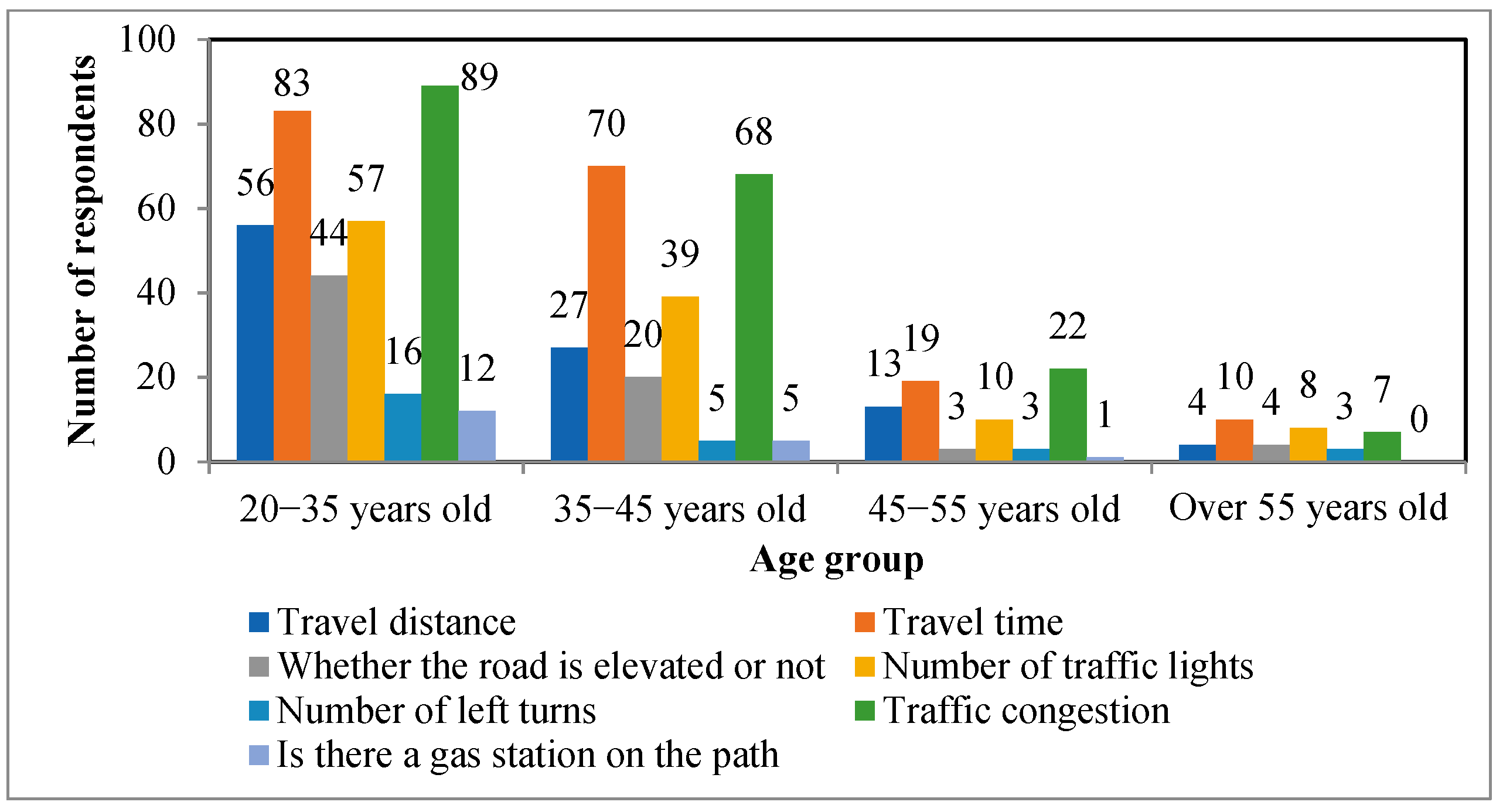 Number of respondents

100
80
60
40
20
0

56 83 44 57 16 89 12
27 70 20 39 5 68 5
13 19 3 10 3 22 1
4 10 4 8 3 7 0

20−35 years old
35−45 years old
45−55 years old
Over 55 years old

Age group

Travel distance
Travel time
Whether the road is elevated or not
Number of traffic lights
Number of left turns
Traffic congestion
Is there a gas station on the path